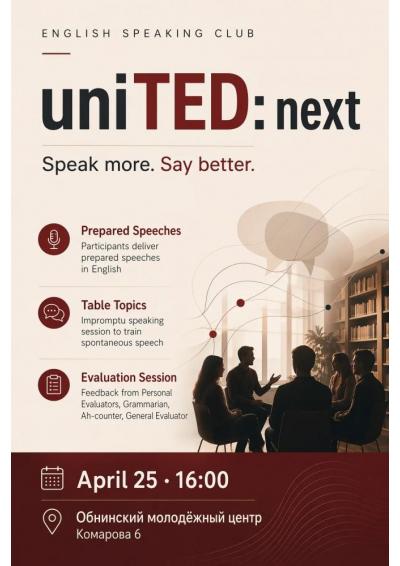 ENGLISH SPEAKING CLUB

uniTED: next

Speak more. Say better.

Prepared Speeches
Participants deliver prepared speeches in English

Table Topics
Impromptu speaking session to train spontaneous speech

Evaluation Session
Feedback from Personal Evaluators, Grammarian, Ah-counter, General Evaluator

April 25 · 16:00

Обнинский молодёжный центр
Комарова 6